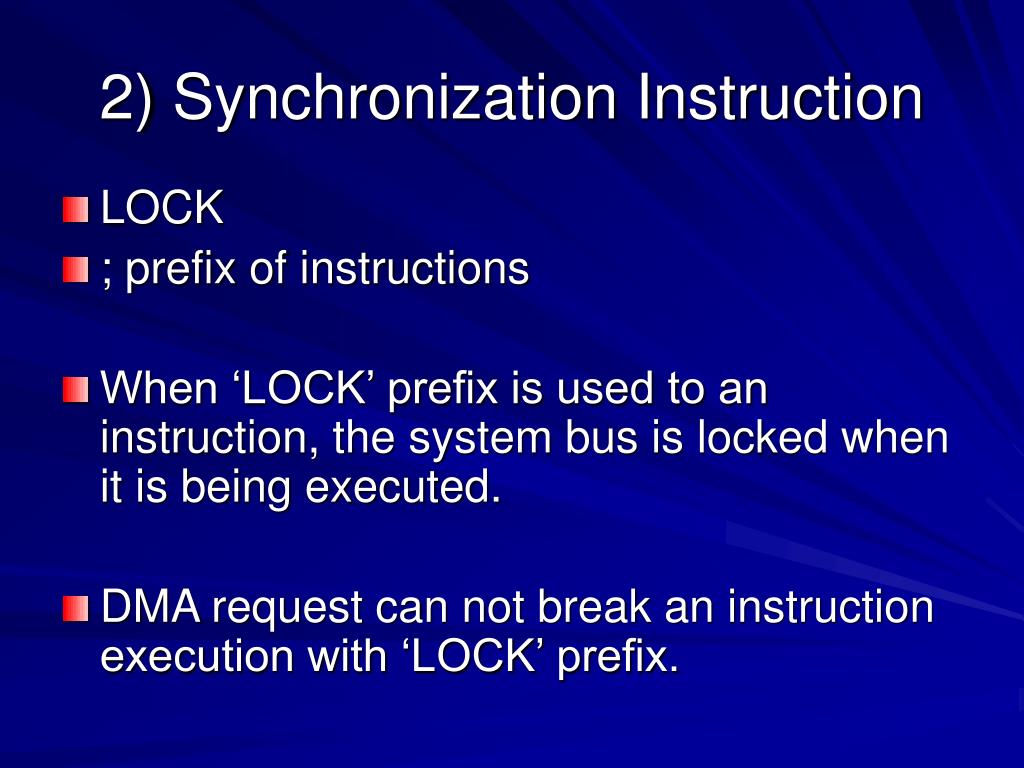 2) Synchronization Instruction

LOCK
; prefix of instructions

When ‘LOCK’ prefix is used to an instruction, the system bus is locked when it is being executed.

DMA request can not break an instruction execution with ‘LOCK’ prefix.